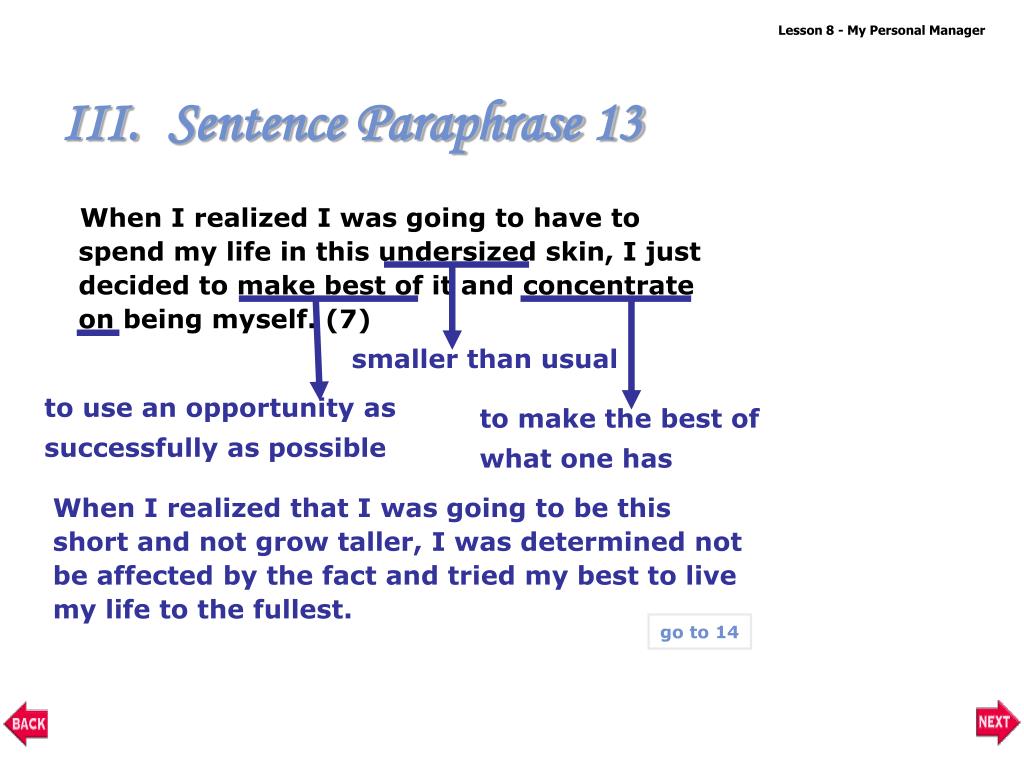 Lesson 8 - My Personal Manager

III. Sentence Paraphrase 13

When I realized I was going to have to spend my life in this undersized skin, I just decided to make best of it and concentrate on being myself. (7)

smaller than usual

to use an opportunity as successfully as possible

to make the best of what one has

When I realized that I was going to be this short and not grow taller, I was determined not be affected by the fact and tried my best to live my life to the fullest.

go to 14

BACK

NEXT